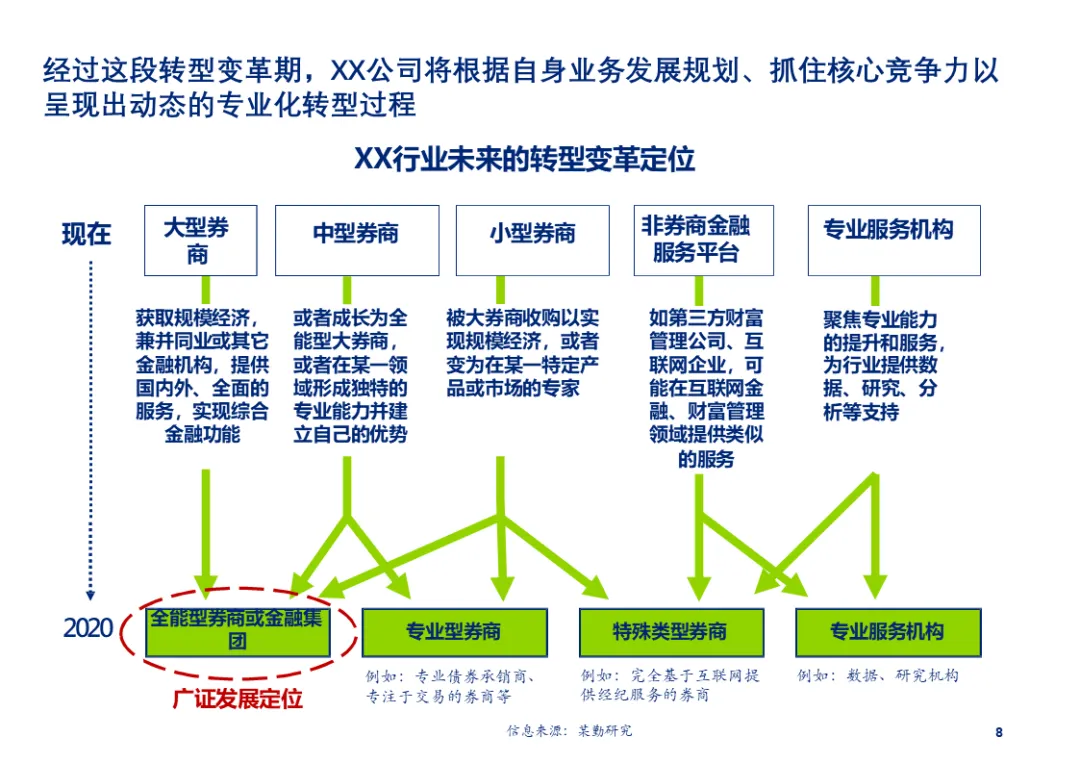 经过这段转型变革期，XX公司将根据自身业务发展规划、抓住核心竞争力以呈现出动态的专业化转型过程

XX行业未来的转型变革定位

现在

大型券商

中型券商

小型券商

非券商金融服务平台

专业服务机构

获取规模经济，兼并同业或其它金融机构，提供国内外、全面的服务，实现综合金融功能

或者成长为全能型大券商，或者在某一领域形成独特的专业能力并建立自己的优势

被大券商收购以实现规模经济，或者变为在某一特定产品或市场的专家

如第三方财富管理公司、互联网企业，可能在互联网金融、财富管理领域提供类似的服务

聚焦专业能力的提升和服务，为行业提供数据、研究、分析等支持

2020

全能型券商或金融集团

专业型券商

特殊类型券商

专业服务机构

广证发展定位

例如：专业债券承销商、专注于交易的券商等

例如：完全基于互联网提供经纪服务的券商

例如：数据、研究机构

信息来源：某勤研究

8